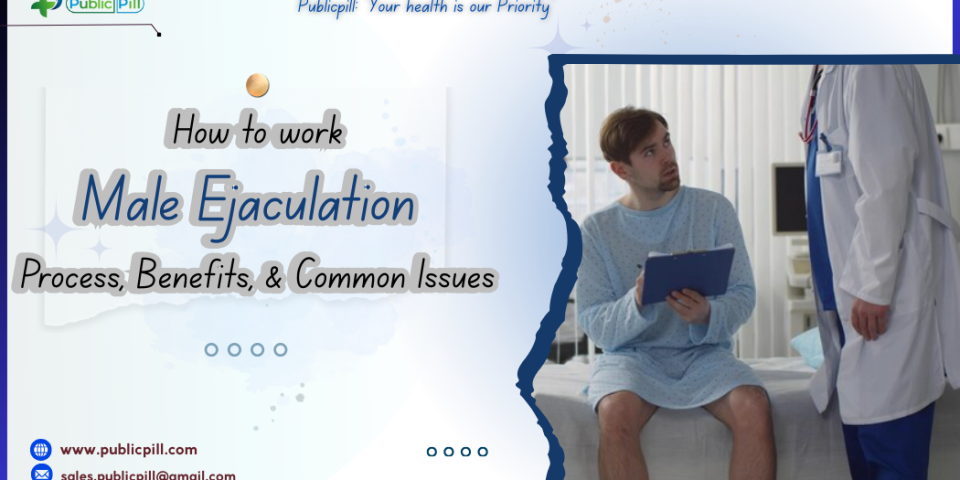 Public Pill

Publicpill: Your health is our Priority

How to work

Male Ejaculation

Process, Benefits, & Common Issues

www.publicpill.com

sales.publicpill@gmail.com